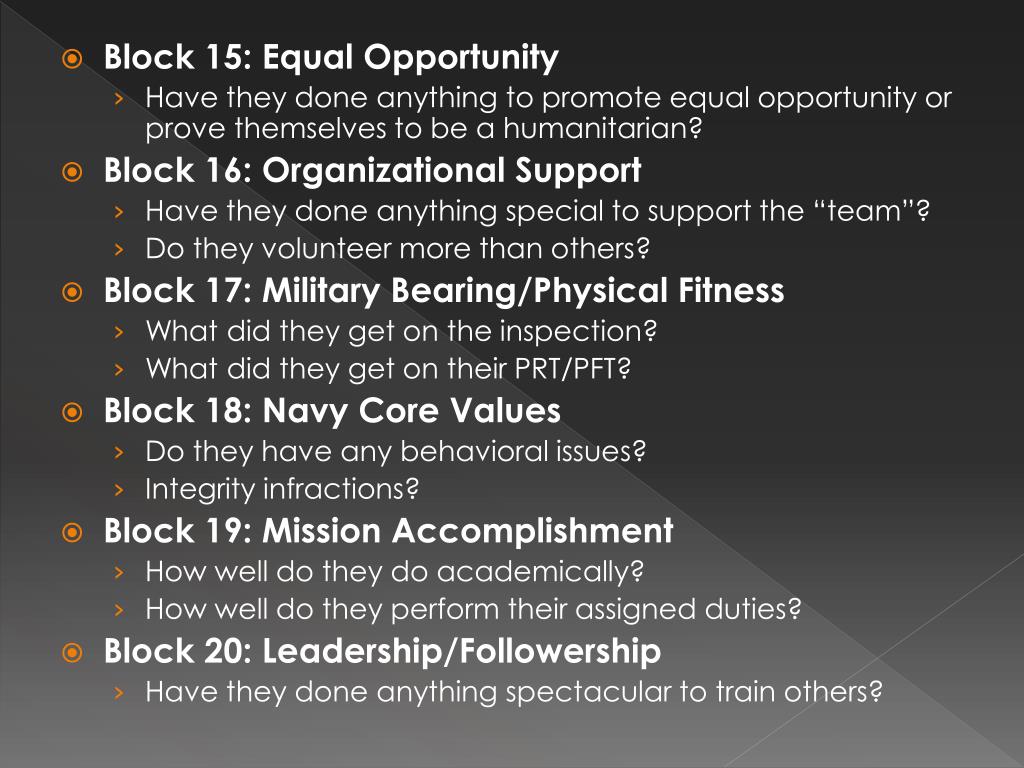 Block 15: Equal Opportunity
› Have they done anything to promote equal opportunity or prove themselves to be a humanitarian?

Block 16: Organizational Support
› Have they done anything special to support the “team”?
› Do they volunteer more than others?

Block 17: Military Bearing/Physical Fitness
› What did they get on the inspection?
› What did they get on their PRT/PFT?

Block 18: Navy Core Values
› Do they have any behavioral issues?
› Integrity infractions?

Block 19: Mission Accomplishment
› How well do they do academically?
› How well do they perform their assigned duties?

Block 20: Leadership/Followership
› Have they done anything spectacular to train others?